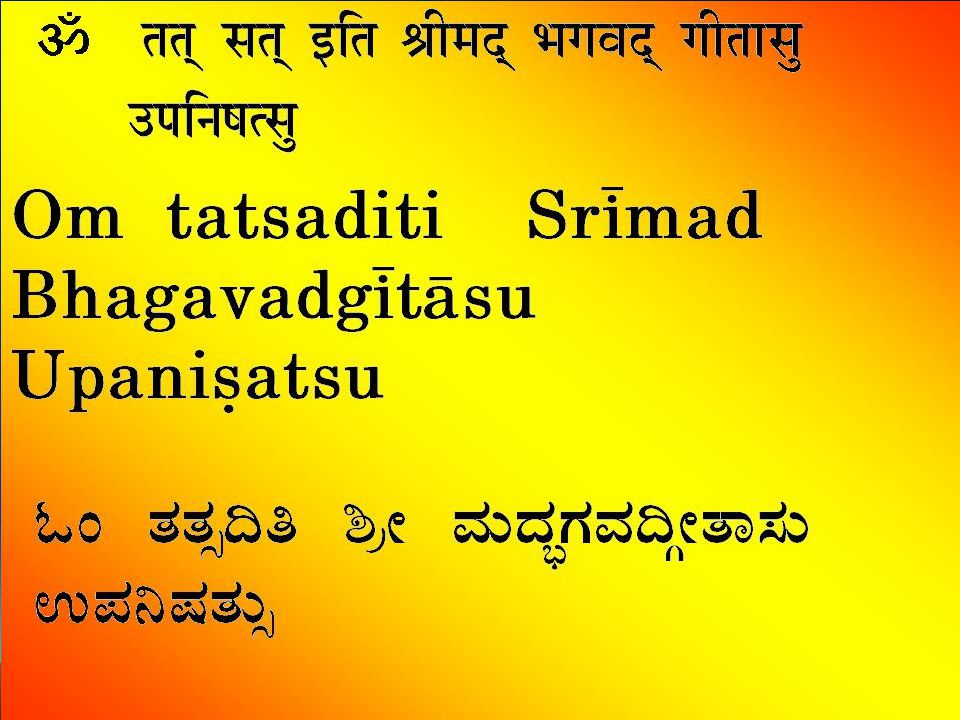 ॐ तत् सत् इति श्रीमद् भगवद् गीतासु उपनिषत्सु

Om tatsaditi Srīmad Bhagavadgītāsu Upaniṣatsu

ಓಂ ತತ್ಸದಿತಿ ಶ್ರೀ ಮದ್ಭಗವದ್ಗೀತಾಸು ಉಪನಿಷತ್ಸು